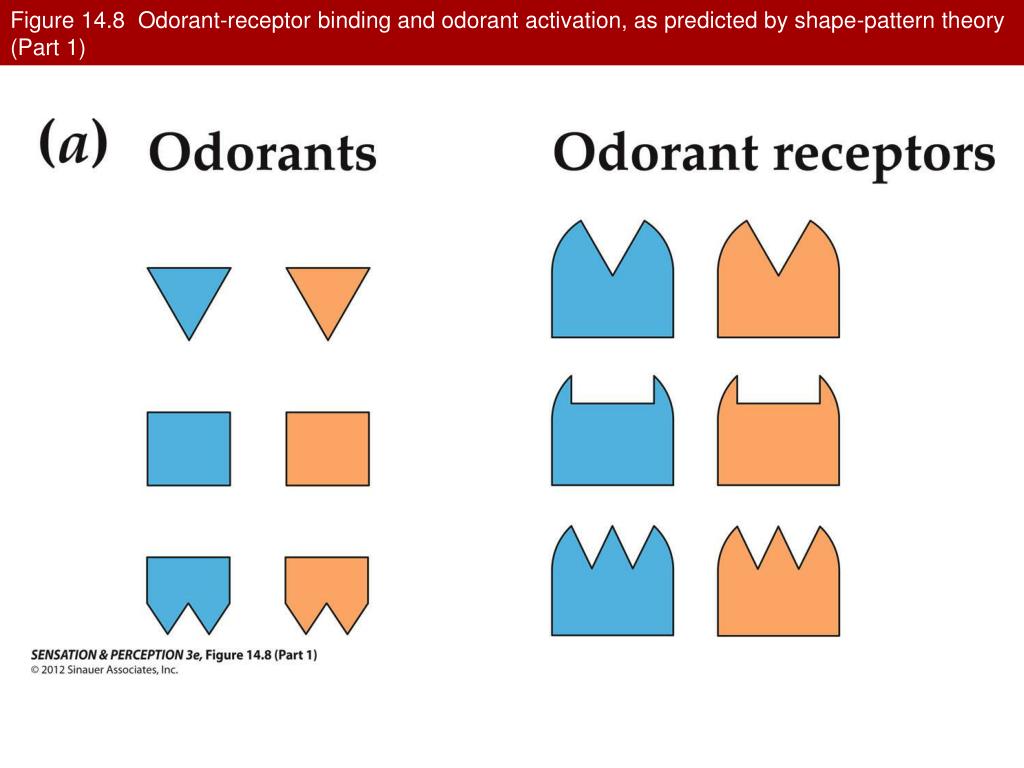 Figure 14.8 Odorant-receptor binding and odorant activation, as predicted by shape-pattern theory (Part 1)

(a) Odorants

Odorant receptors

SENSATION & PERCEPTION 3e, Figure 14.8 (Part 1)
© 2012 Sinauer Associates, Inc.